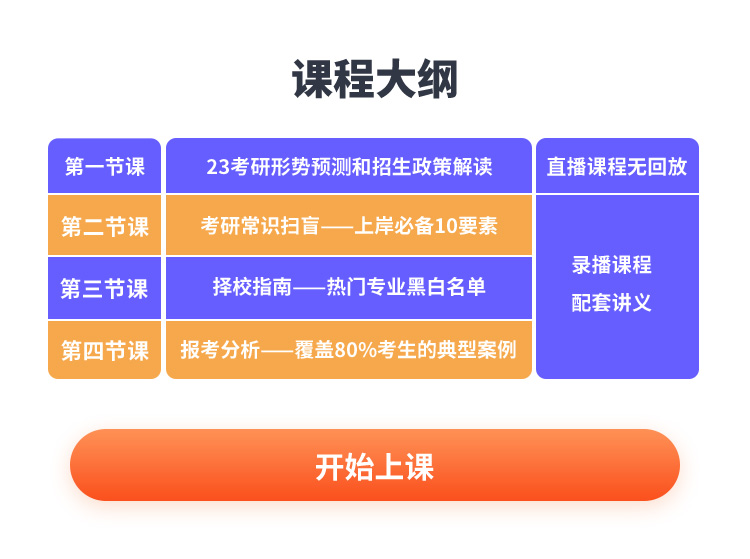 课程大纲

| 第一节课 | 23考研形势预测和招生政策解读 | 直播课程无回放 |
|---|---|---|
| 第二节课 | 考研常识扫盲——上岸必备10要素 | 录播课程 配套讲义 |
| 第三节课 | 择校指南——热门专业黑白名单 | |
| 第四节课 | 报考分析——覆盖80%考生的典型案例 | |

开始上课